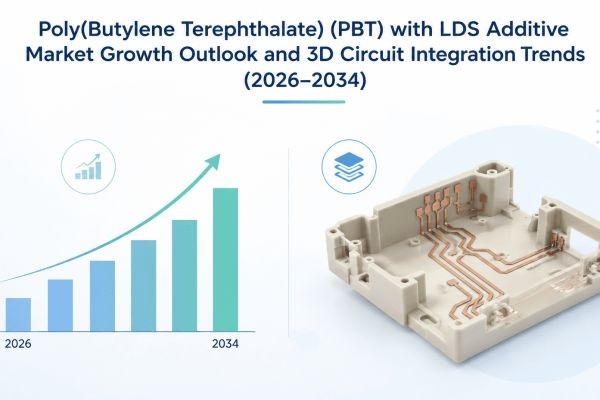 Poly(Butylene Terephthalate) (PBT) with LDS Additive Market Growth Outlook and 3D Circuit Integration Trends (2026–2034)

2026

2034